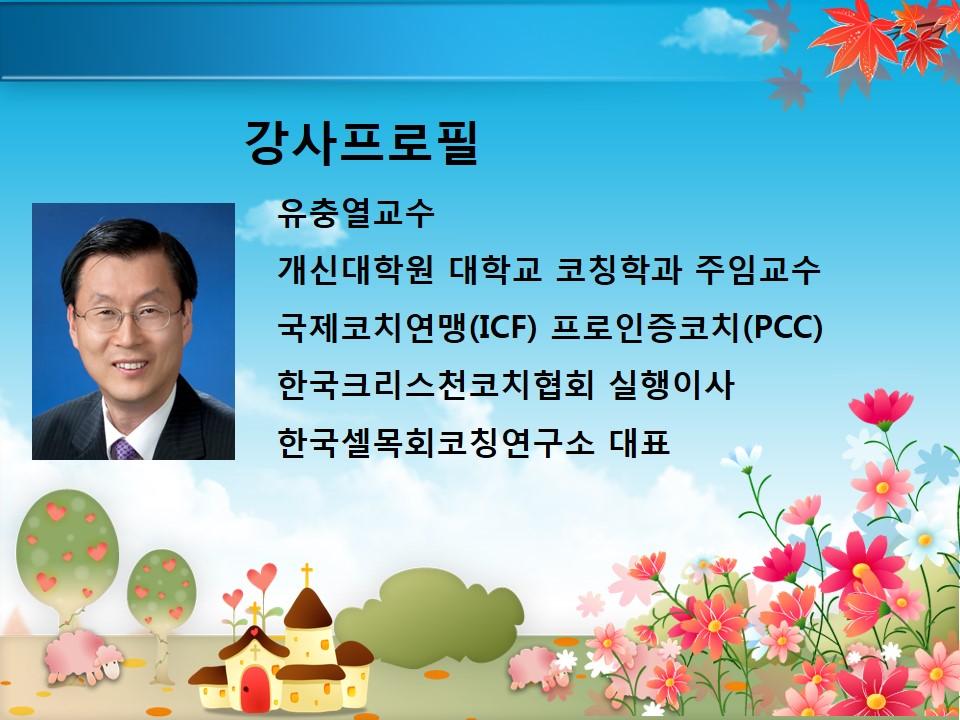 강사프로필

유충열교수
개신대학원 대학교 코칭학과 주임교수
국제코치연맹(ICF) 프로인증코치(PCC)
한국크리스천코치협회 실행이사
한국셀목회코칭연구소 대표